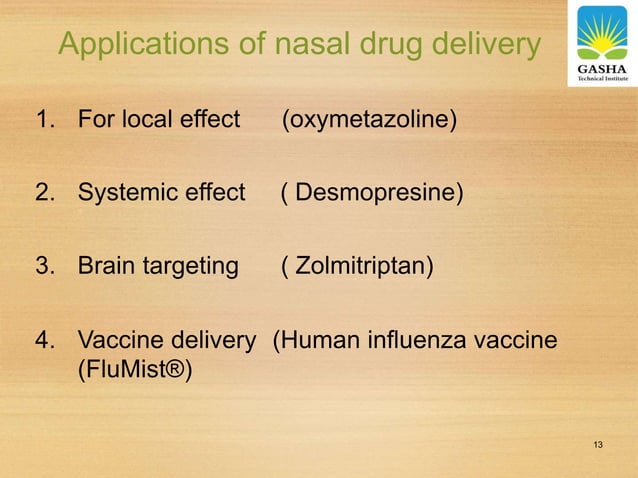 Applications of nasal drug delivery

GASHA
Technical Institute

1. For local effect (oxymetazoline)

2. Systemic effect ( Desmopresine)

3. Brain targeting ( Zolmitriptan)

4. Vaccine delivery (Human influenza vaccine (FluMist®)

13